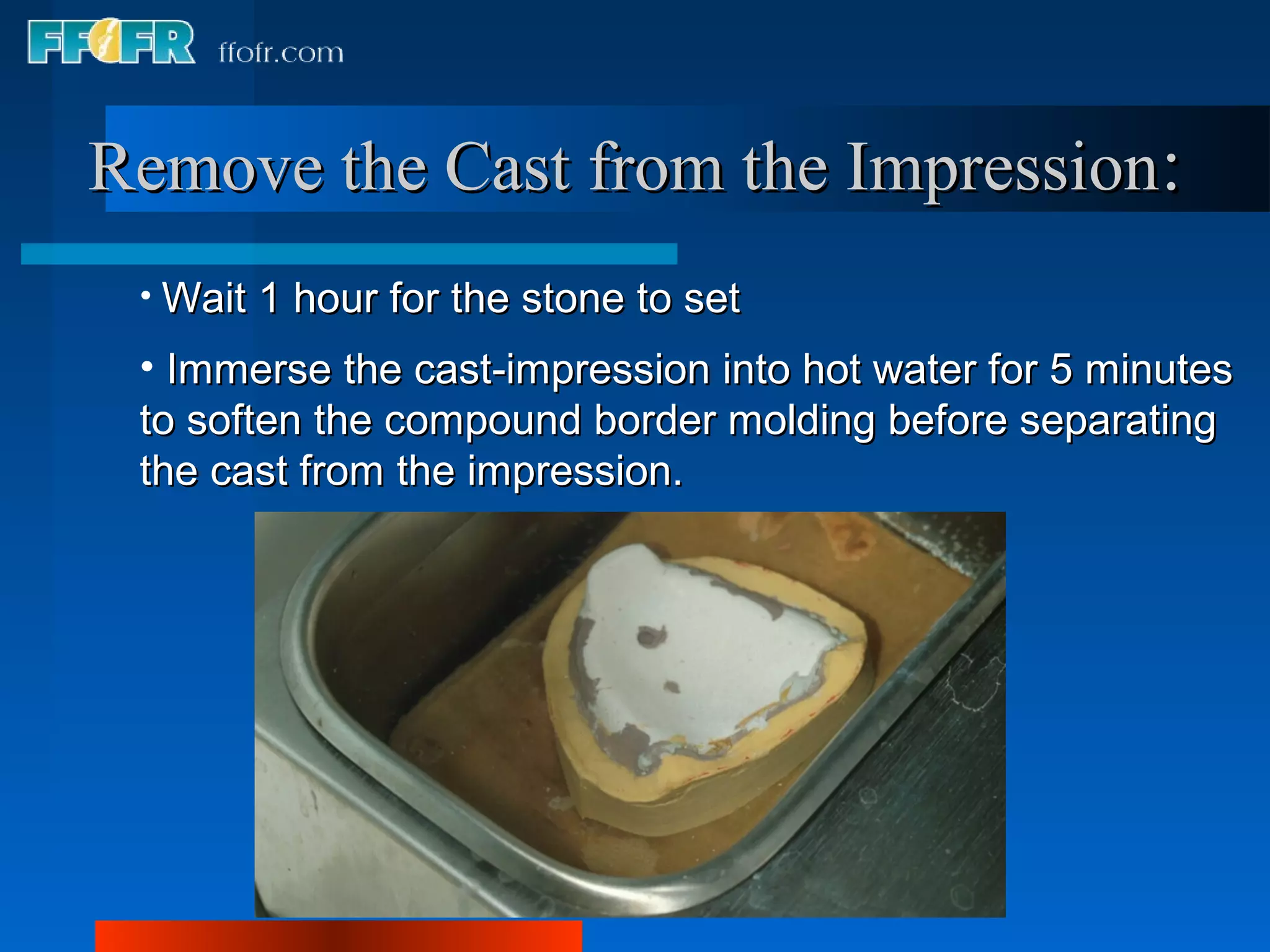 FFOFR ffofr.com

Remove the Cast from the Impression:

• Wait 1 hour for the stone to set

• Immerse the cast-impression into hot water for 5 minutes to soften the compound border molding before separating the cast from the impression.